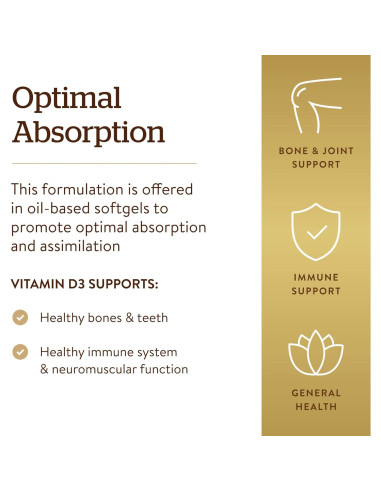 Optimal Absorption

This formulation is offered in oil-based softgels to promote optimal absorption and assimilation

VITAMIN D3 SUPPORTS:

Healthy bones & teeth

Healthy immune system & neuromuscular function

BONE & JOINT SUPPORT

IMMUNE SUPPORT

GENERAL HEALTH